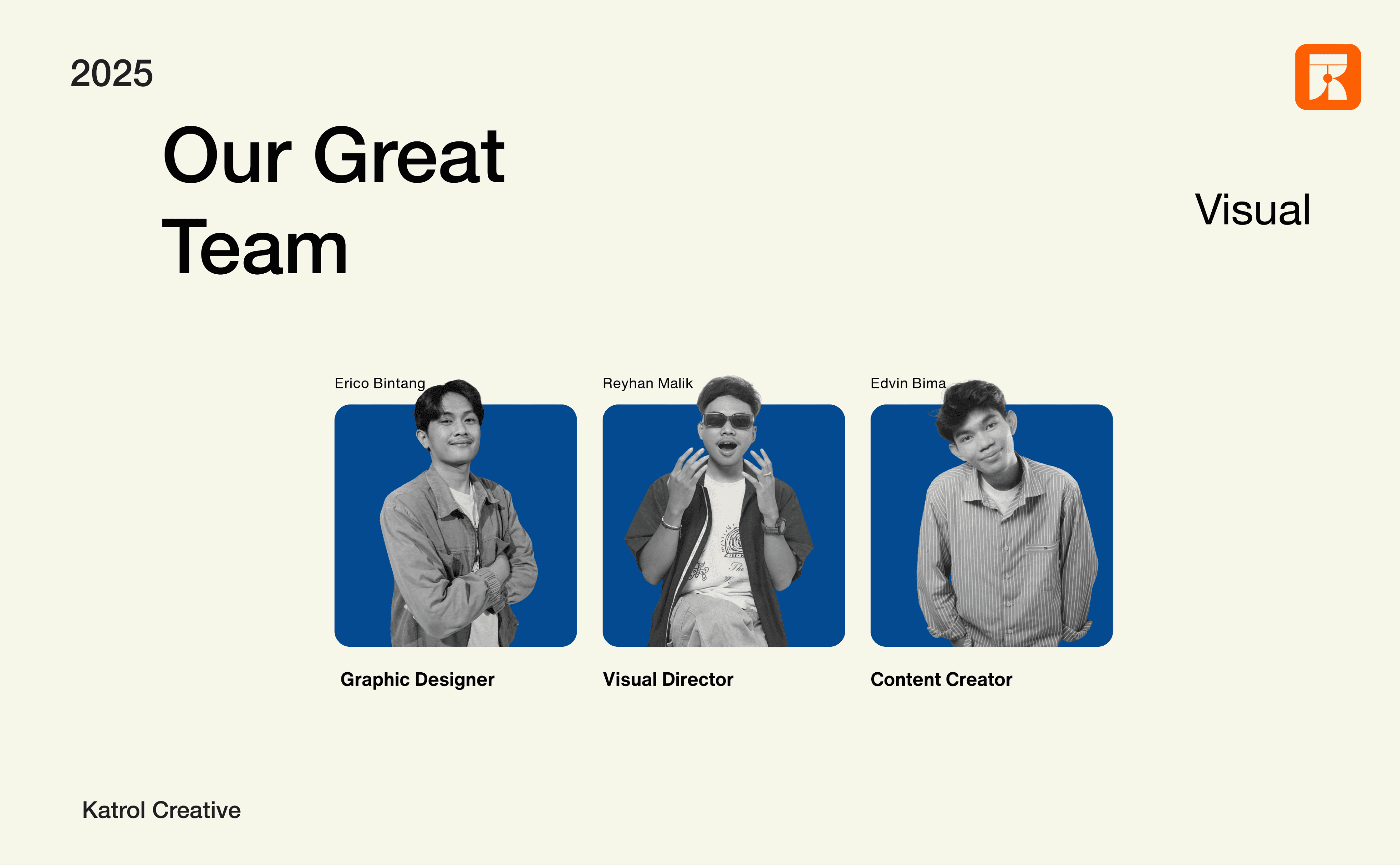 2025

Our Great Team

Visual

Erico Bintang

Graphic Designer

Reyhan Malik

Visual Director

Edvin Bima

Content Creator

Katrol Creative